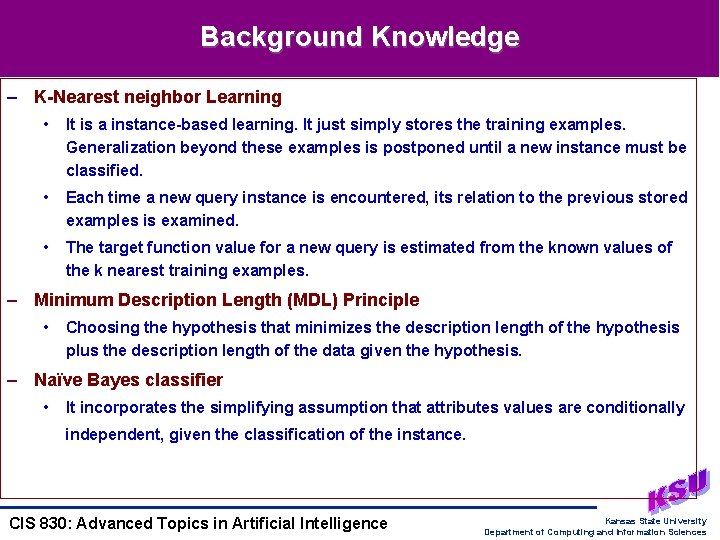 Background Knowledge

– K-Nearest neighbor Learning

• It is a instance-based learning. It just simply stores the training examples. Generalization beyond these examples is postponed until a new instance must be classified.

• Each time a new query instance is encountered, its relation to the previous stored examples is examined.

• The target function value for a new query is estimated from the known values of the k nearest training examples.

– Minimum Description Length (MDL) Principle

• Choosing the hypothesis that minimizes the description length of the hypothesis plus the description length of the data given the hypothesis.

– Naïve Bayes classifier

• It incorporates the simplifying assumption that attributes values are conditionally independent, given the classification of the instance.

KSU

CIS 830: Advanced Topics in Artificial Intelligence

Kansas State University
Department of Computing and Information Sciences